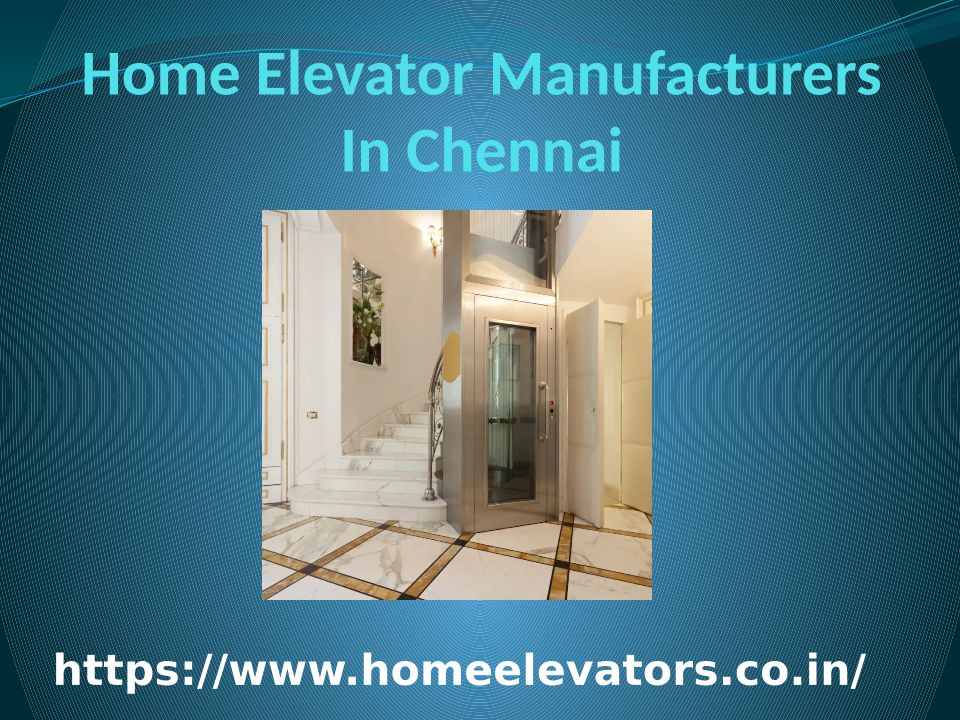 Home Elevator Manufacturers In Chennai

https://www.homeelevators.co.in/